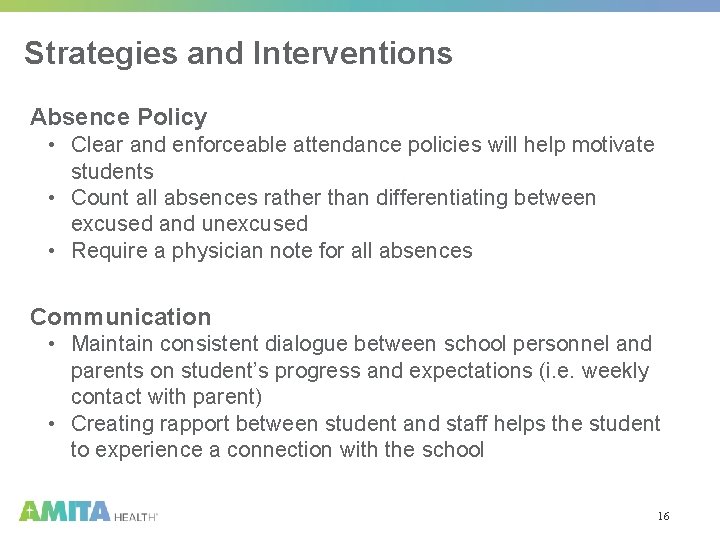 Strategies and Interventions

Absence Policy
• Clear and enforceable attendance policies will help motivate students
• Count all absences rather than differentiating between excused and unexcused
• Require a physician note for all absences

Communication
• Maintain consistent dialogue between school personnel and parents on student's progress and expectations (i.e. weekly contact with parent)
• Creating rapport between student and staff helps the student to experience a connection with the school

AMITA HEALTH

16